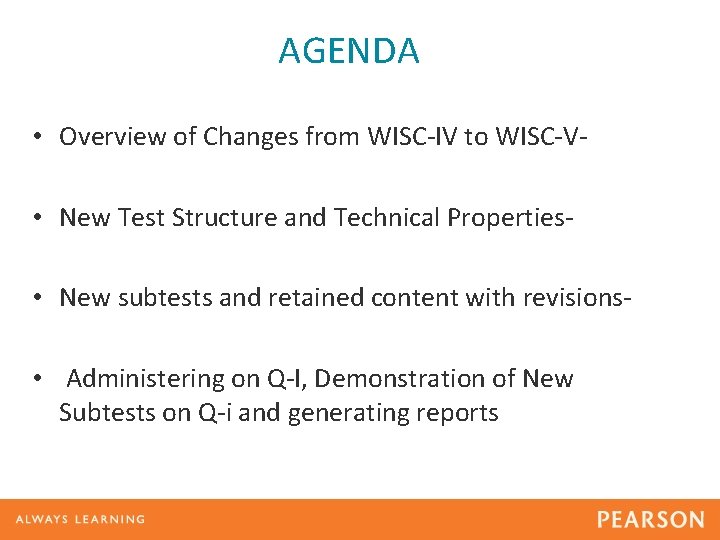 AGENDA

• Overview of Changes from WISC-IV to WISC-V-

• New Test Structure and Technical Properties-

• New subtests and retained content with revisions-

• Administering on Q-I, Demonstration of New Subtests on Q-i and generating reports

ALWAYS LEARNING

PEARSON